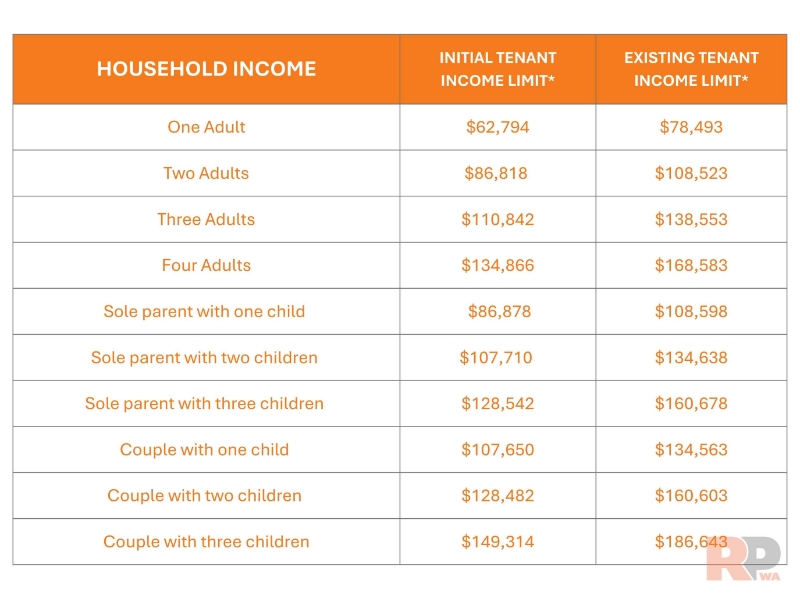 | HOUSEHOLD INCOME | INITIAL TENANT INCOME LIMIT* | EXISTING TENANT INCOME LIMIT* |
|---|---|---|
| One Adult | \$62,794 | \$78,493 |
| Two Adults | \$86,818 | \$108,523 |
| Three Adults | \$110,842 | \$138,553 |
| Four Adults | \$134,866 | \$168,583 |
| Sole parent with one child | \$86,878 | \$108,598 |
| Sole parent with two children | \$107,710 | \$134,638 |
| Sole parent with three children | \$128,542 | \$160,678 |
| Couple with one child | \$107,650 | \$134,563 |
| Couple with two children | \$128,482 | \$160,603 |
| Couple with three children | \$149,314 | \$186,643 |

RP WA